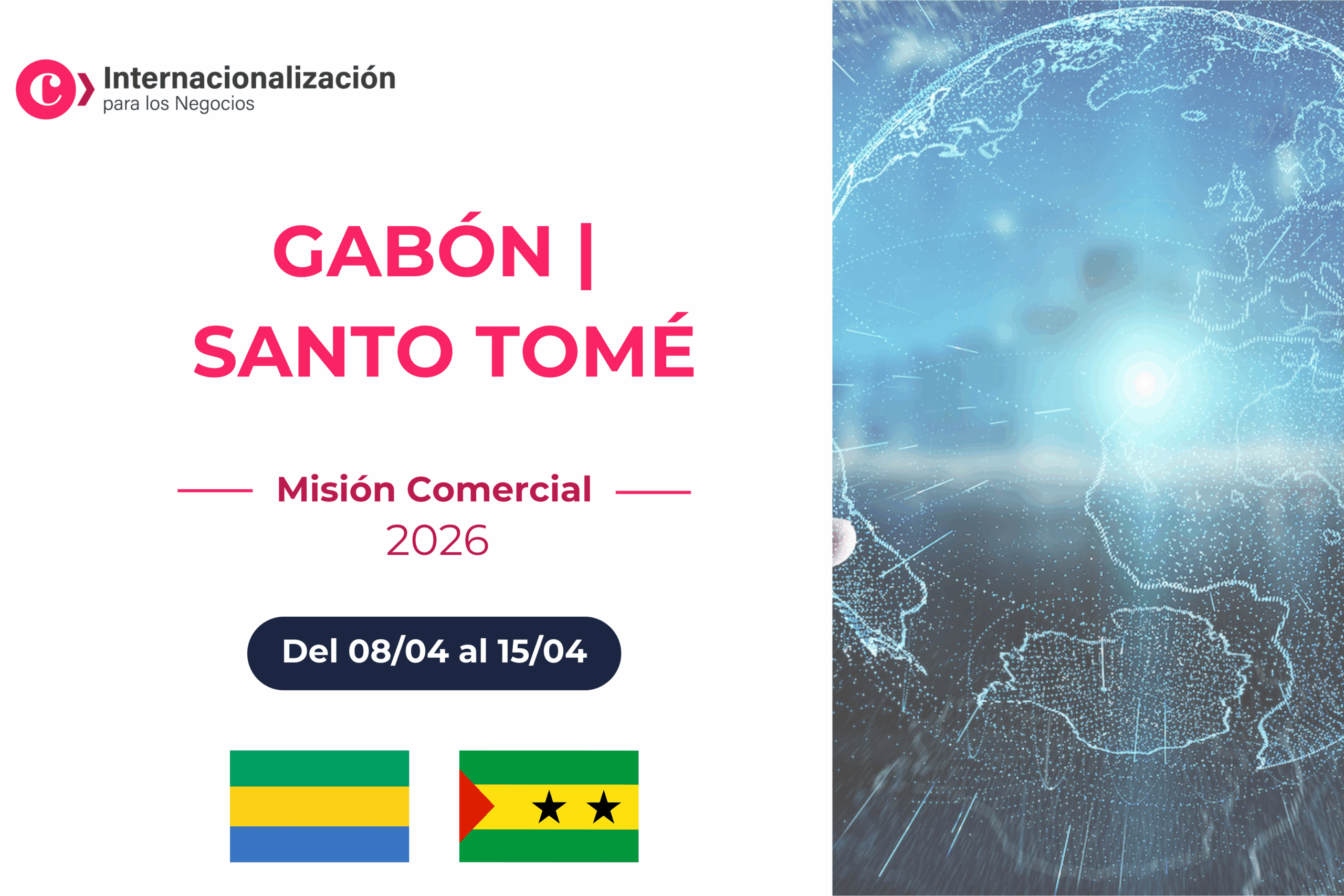 Internacionalización
para los Negocios

GABÓN |
SANTO TOMÉ

Misión Comercial
2026

Del 08/04 al 15/04